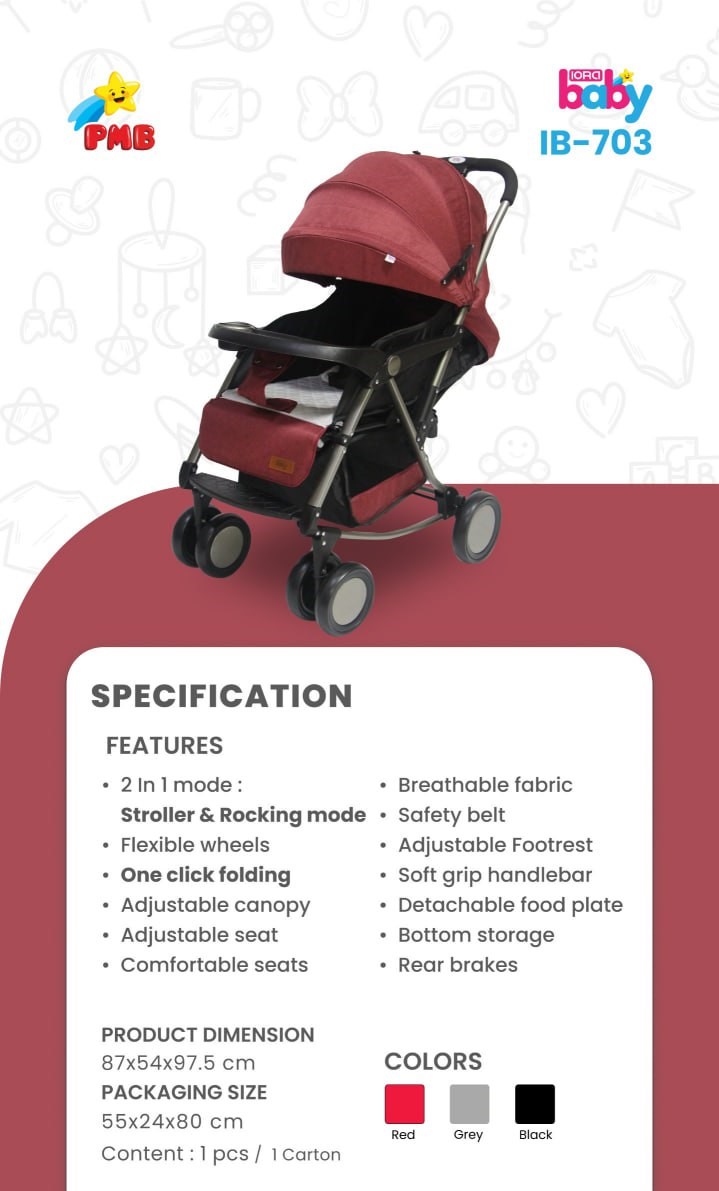 PMB

IORA baby
IB-703

SPECIFICATION

FEATURES

• 2 In 1 mode :
Stroller & Rocking mode
• Flexible wheels
• One click folding
• Adjustable canopy
• Adjustable seat
• Comfortable seats

• Breathable fabric
• Safety belt
• Adjustable Footrest
• Soft grip handlebar
• Detachable food plate
• Bottom storage
• Rear brakes

PRODUCT DIMENSION
87x54x97.5 cm
PACKAGING SIZE
55x24x80 cm
Content : 1 pcs / 1 Carton

COLORS
Red Grey Black